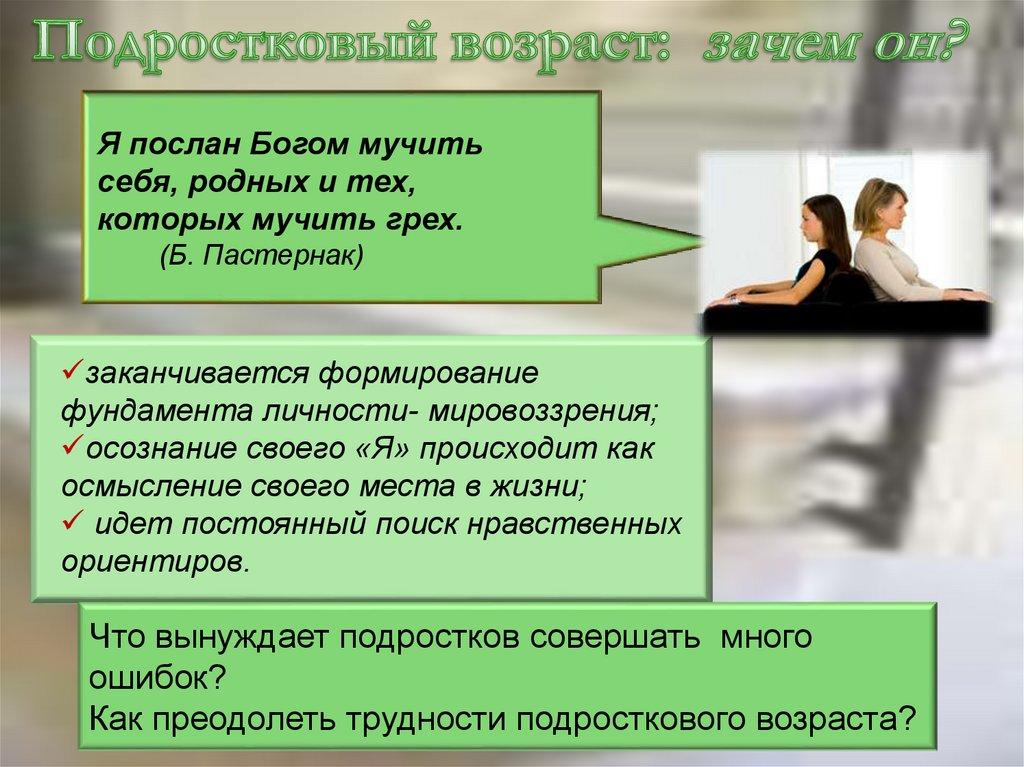 Подростковый возраст: зачем он?

Я послан Богом мучить себя, родных и тех, которых мучить грех.
(Б. Пастернак)

✓заканчивается формирование фундамента личности- мировоззрения;
✓осознание своего «Я» происходит как осмысление своего места в жизни;
✓ идет постоянный поиск нравственных ориентиров.

Что вынуждает подростков совершать много ошибок?
Как преодолеть трудности подросткового возраста?